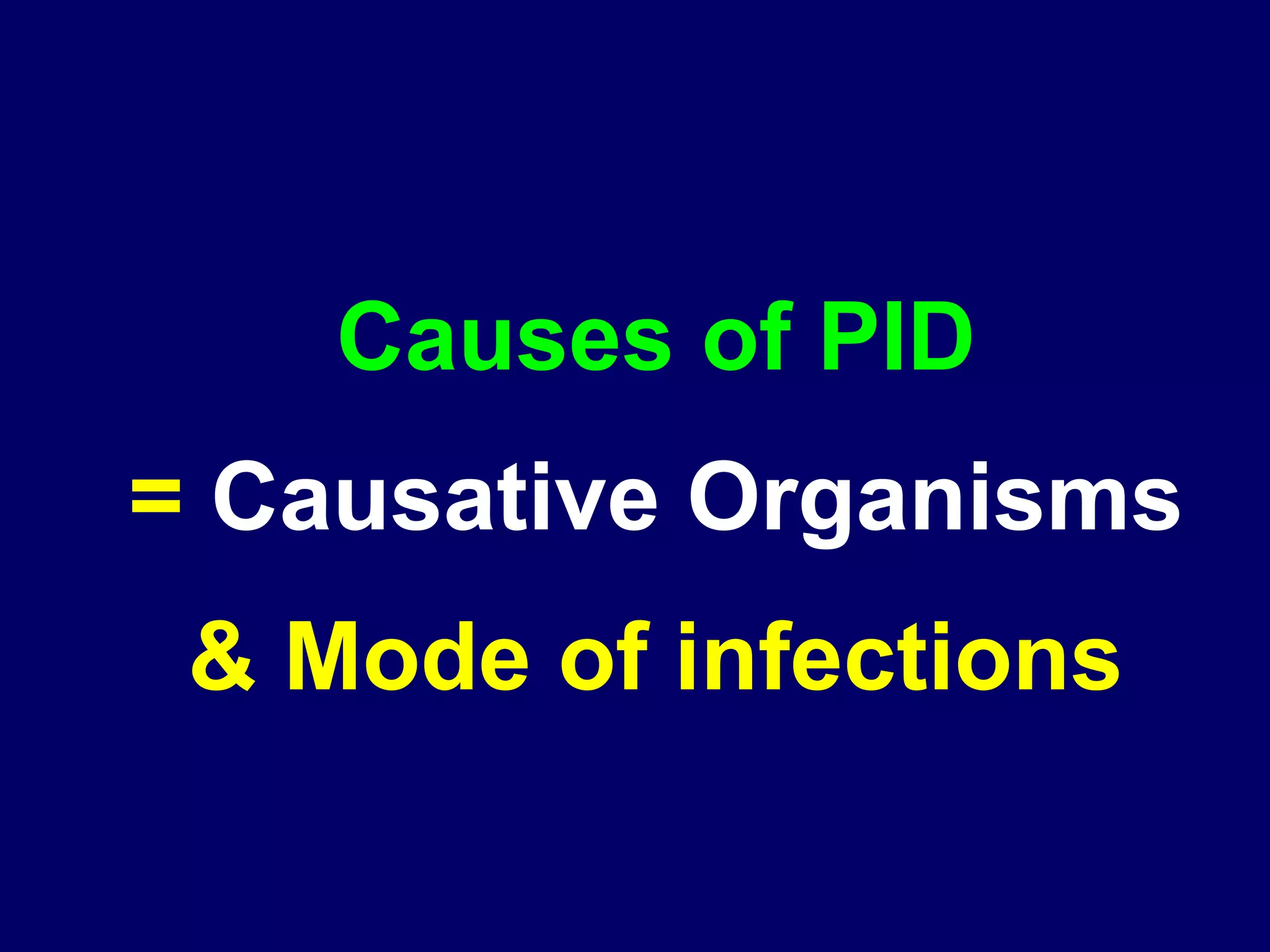 Causes of PID

= Causative Organisms

& Mode of infections